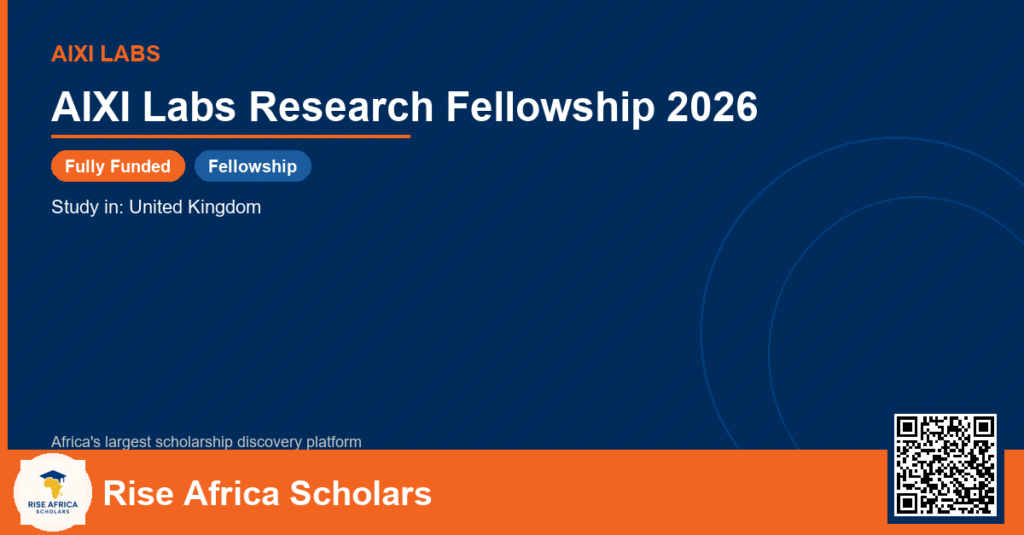 AIXI LABS

AIXI Labs Research Fellowship 2026

Fully Funded
Fellowship

Study in: United Kingdom

Africa's largest scholarship discovery platform

RISE AFRICA
SCHOLARS

Rise Africa Scholars